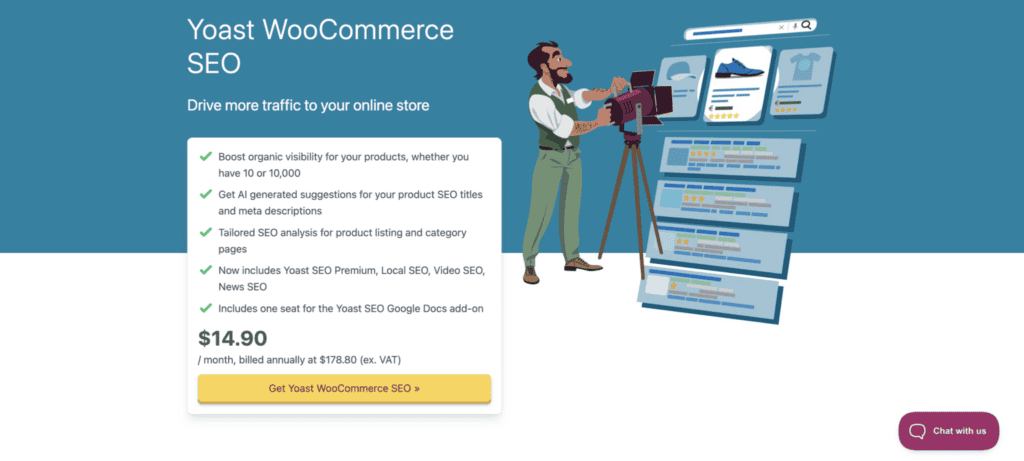 Yoast WooCommerce SEO

Drive more traffic to your online store

Boost organic visibility for your products, whether you have 10 or 10,000

Get AI generated suggestions for your product SEO titles and meta descriptions

Tailored SEO analysis for product listing and category pages

Now includes Yoast SEO Premium, Local SEO, Video SEO, News SEO

Includes one seat for the Yoast SEO Google Docs add-on

$14.90
/ month, billed annually at $178.80 (ex. VAT)

Get Yoast WooCommerce SEO »

Chat with us